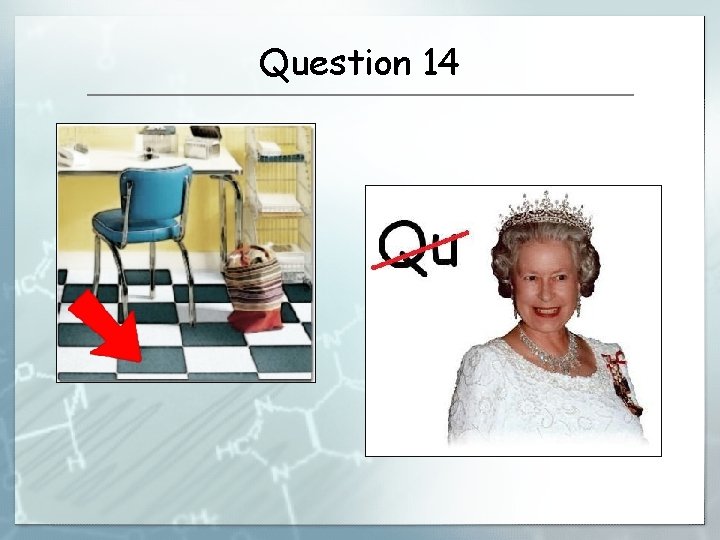 Question 14

Qu